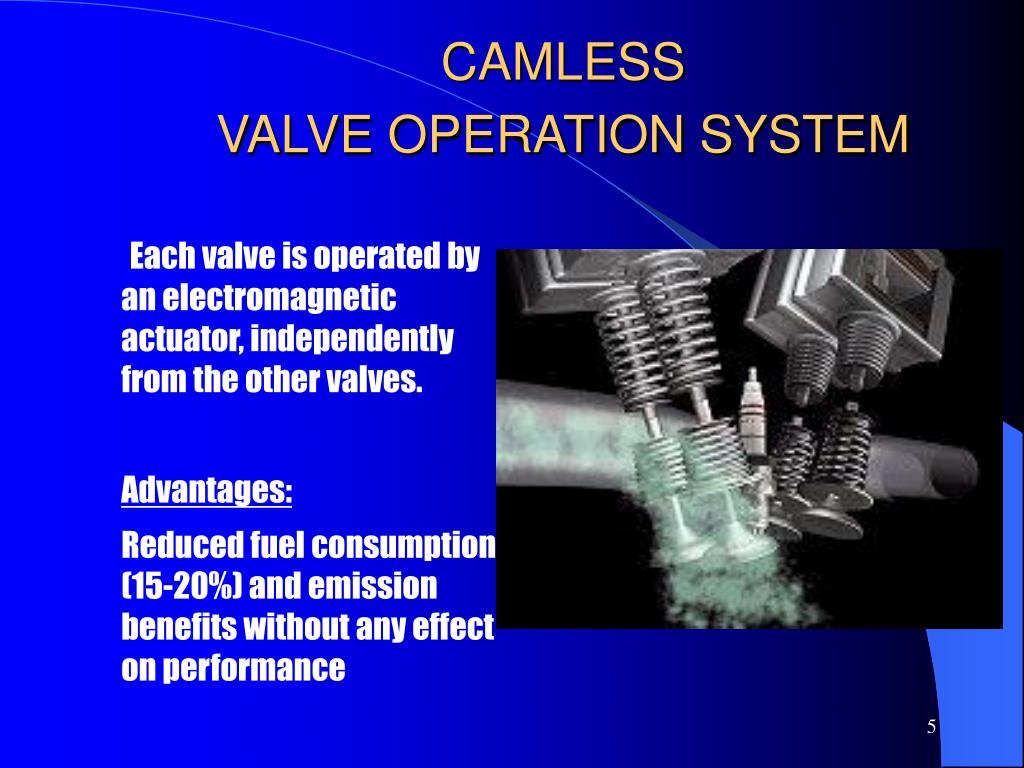 CAMLESS
VALVE OPERATION SYSTEM

Each valve is operated by an electromagnetic actuator, independently from the other valves.

Advantages:

Reduced fuel consumption (15-20%) and emission benefits without any effect on performance

5